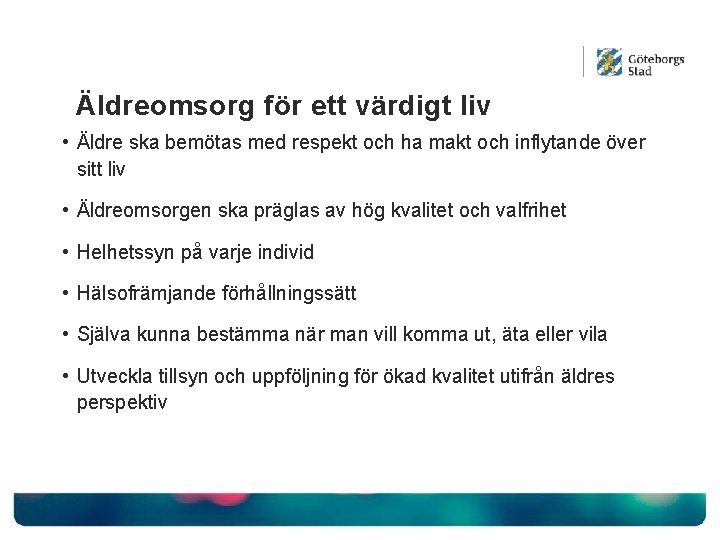 Göteborgs Stad

Äldreomsorg för ett värdigt liv

• Äldre ska bemötas med respekt och ha makt och inflytande över sitt liv

• Äldreomsorgen ska präglas av hög kvalitet och valfrihet

• Helhetssyn på varje individ

• Hälsofrämjande förhållningssätt

• Själva kunna bestämma när man vill komma ut, äta eller vila

• Utveckla tillsyn och uppföljning för ökad kvalitet utifrån äldres perspektiv